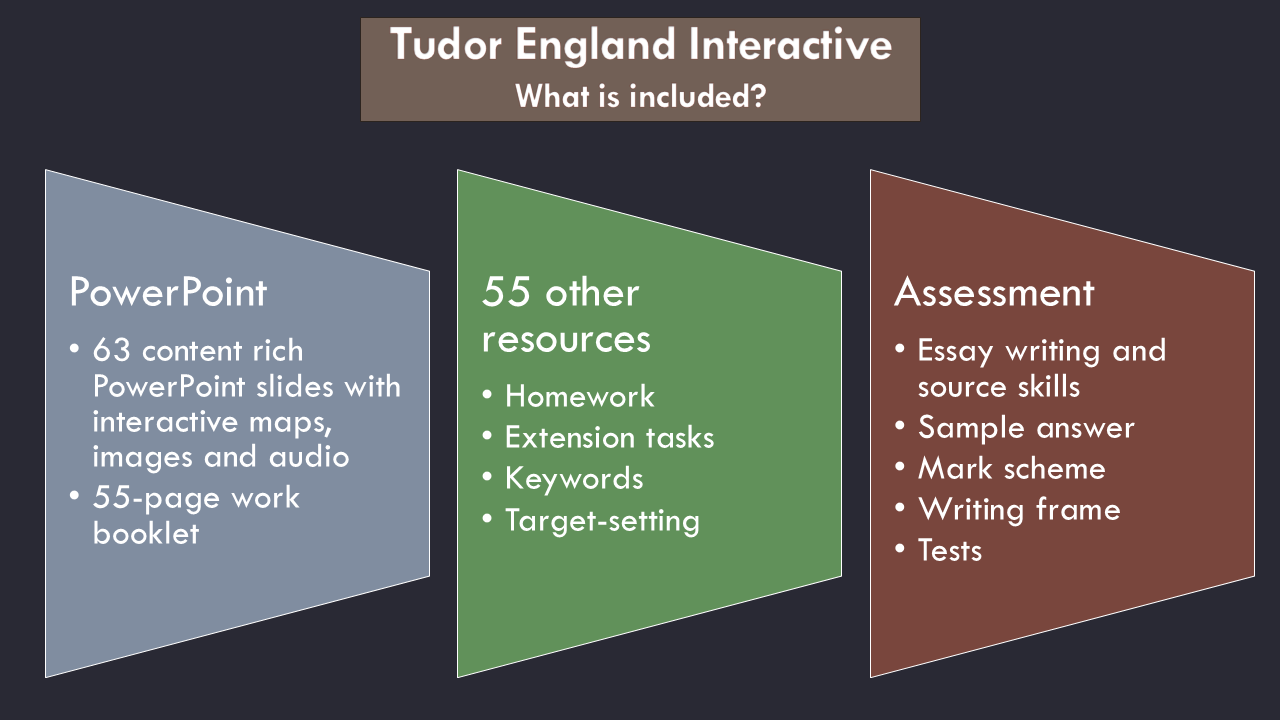 Tudor England Interactive
What is included?

PowerPoint
• 63 content rich PowerPoint slides with interactive maps, images and audio
• 55-page work booklet

55 other resources
• Homework
• Extension tasks
• Keywords
• Target-setting

Assessment
• Essay writing and source skills
• Sample answer
• Mark scheme
• Writing frame
• Tests